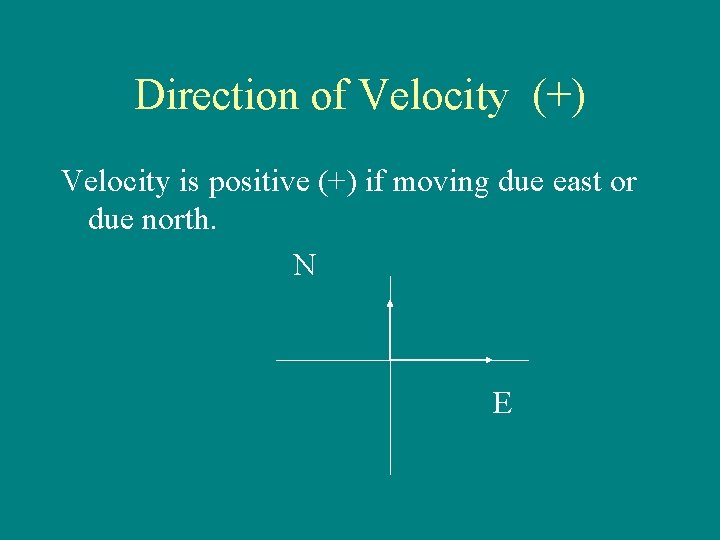 Direction of Velocity (+)

Velocity is positive (+) if moving due east or due north.

N

E